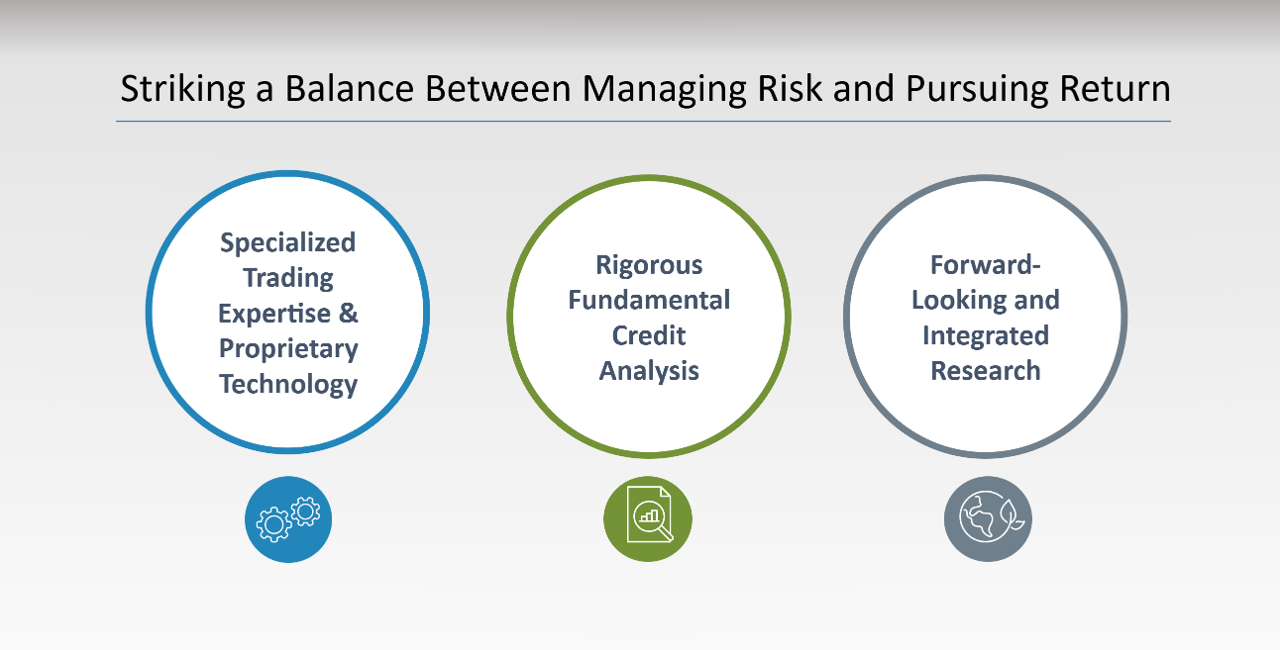 Striking a Balance Between Managing Risk and Pursuing Return

Specialized Trading Expertise & Proprietary Technology

Rigorous Fundamental Credit Analysis

Forward-Looking and Integrated Research